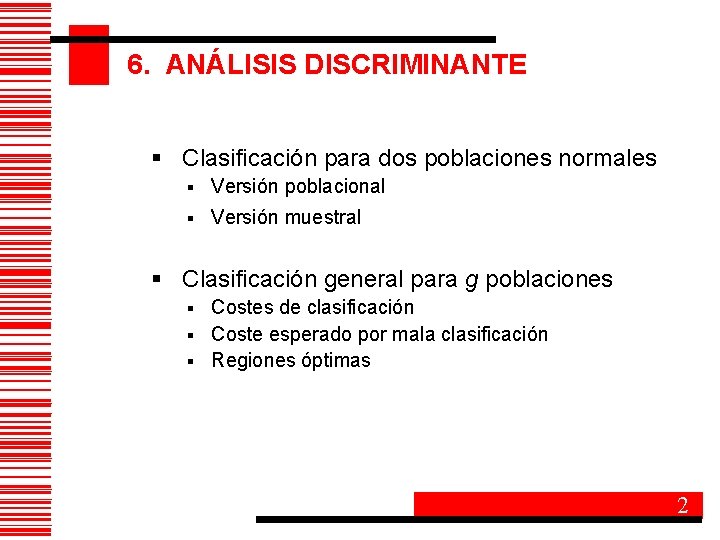 6. ANÁLISIS DISCRIMINANTE

▪ Clasificación para dos poblaciones normales
▪ Versión poblacional
▪ Versión muestral

▪ Clasificación general para $g$ poblaciones
▪ Costes de clasificación
▪ Coste esperado por mala clasificación
▪ Regiones óptimas

2